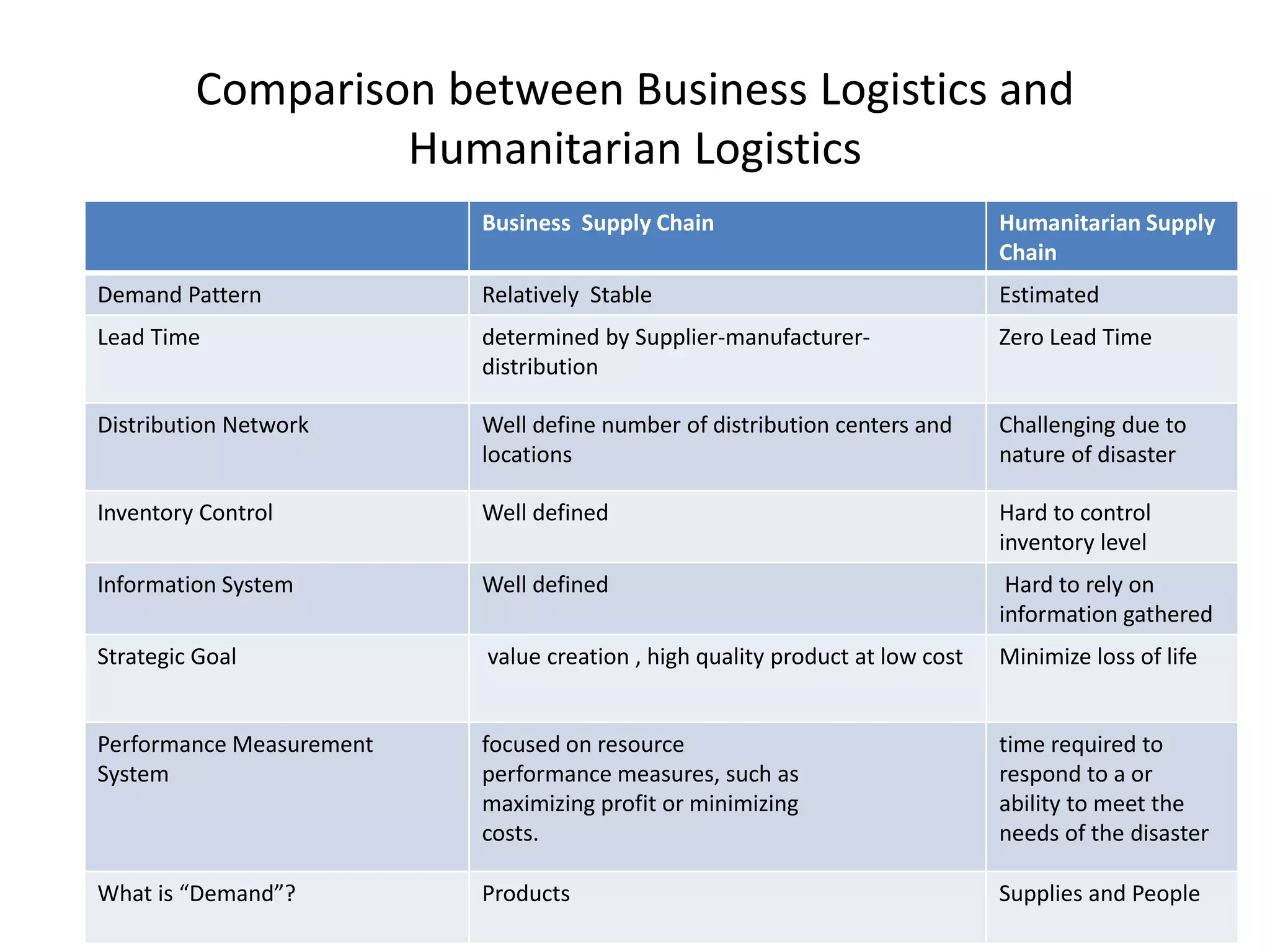 Comparison between Business Logistics and Humanitarian Logistics

| | Business Supply Chain | Humanitarian Supply Chain |
|---|---|---|
| Demand Pattern | Relatively Stable | Estimated |
| Lead Time | determined by Supplier-manufacturer-distribution | Zero Lead Time |
| Distribution Network | Well define number of distribution centers and locations | Challenging due to nature of disaster |
| Inventory Control | Well defined | Hard to control inventory level |
| Information System | Well defined | Hard to rely on information gathered |
| Strategic Goal | value creation , high quality product at low cost | Minimize loss of life |
| Performance Measurement System | focused on resource performance measures, such as maximizing profit or minimizing costs. | time required to respond to a or ability to meet the needs of the disaster |
| What is “Demand”? | Products | Supplies and People |